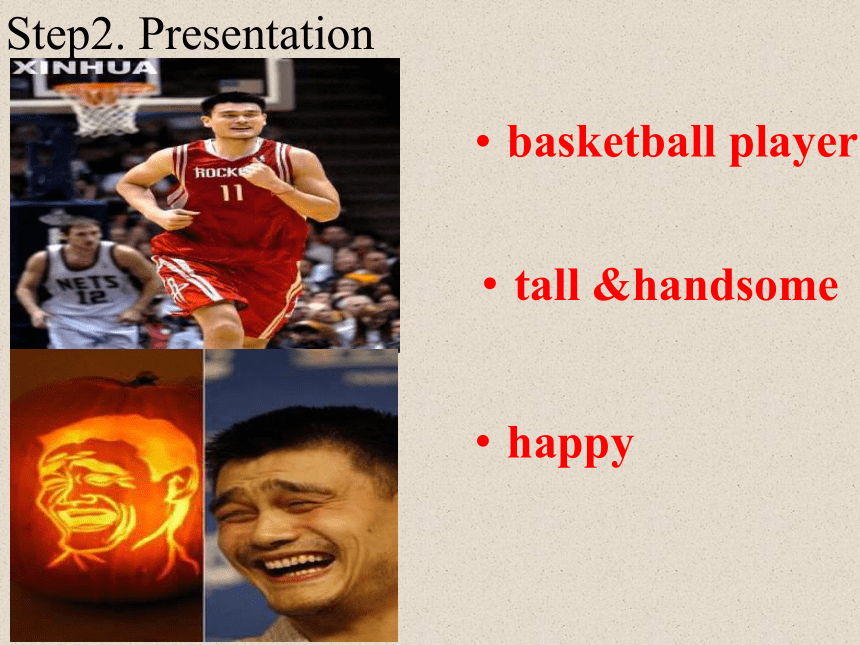 Step2. Presentation

XINHUA

ROCKE
11

NETS
12

• basketball player

• tall &handsome

• happy